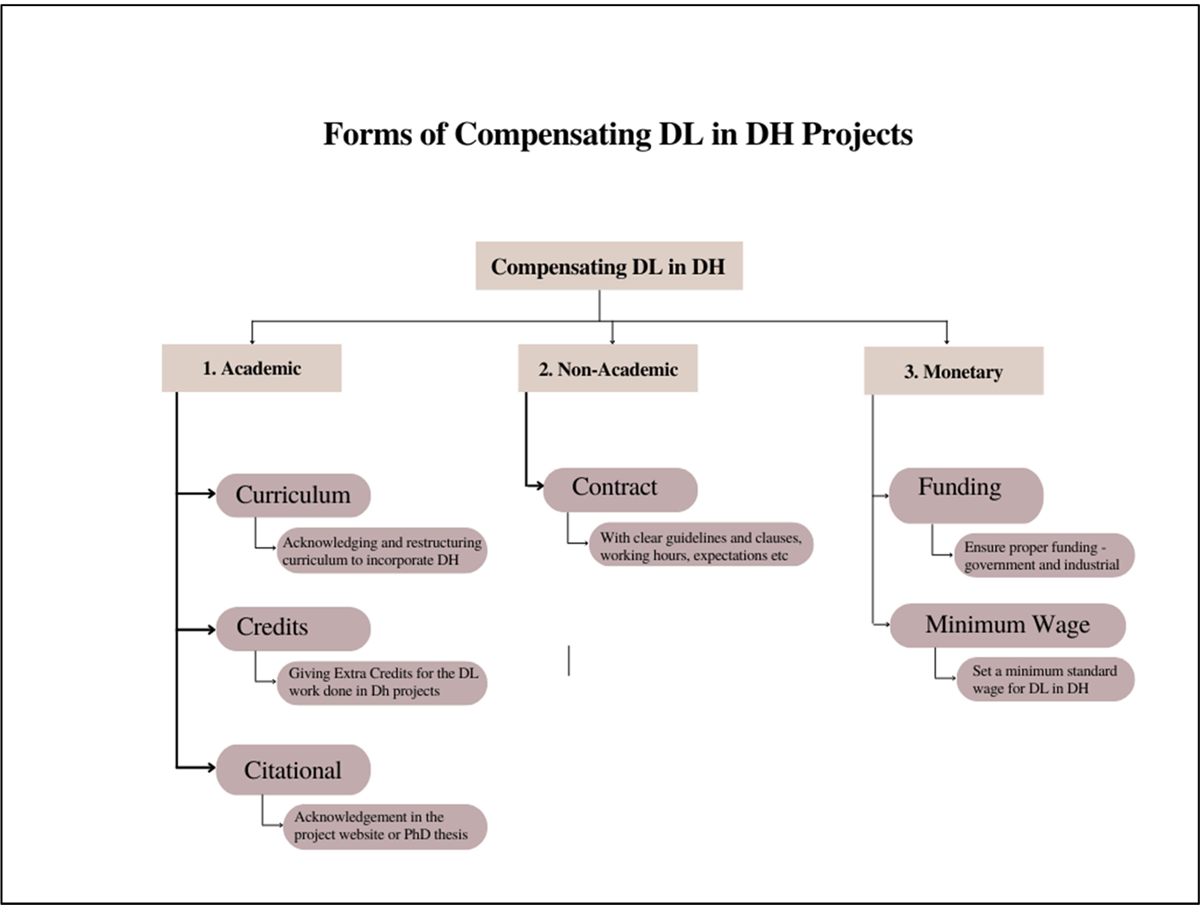 Forms of Compensating DL in DH Projects

Compensating DL in DH

1. Academic

Curriculum

Acknowledging and restructuring curriculum to incorporate DH

Credits

Giving Extra Credits for the DL work done in Dh projects

Citational

Acknowledgement in the project website or PhD thesis

2. Non-Academic

Contract

With clear guidelines and clauses, working hours, expectations etc

3. Monetary

Funding

Ensure proper funding - government and industrial

Minimum Wage

Set a minimum standard wage for DL in DH